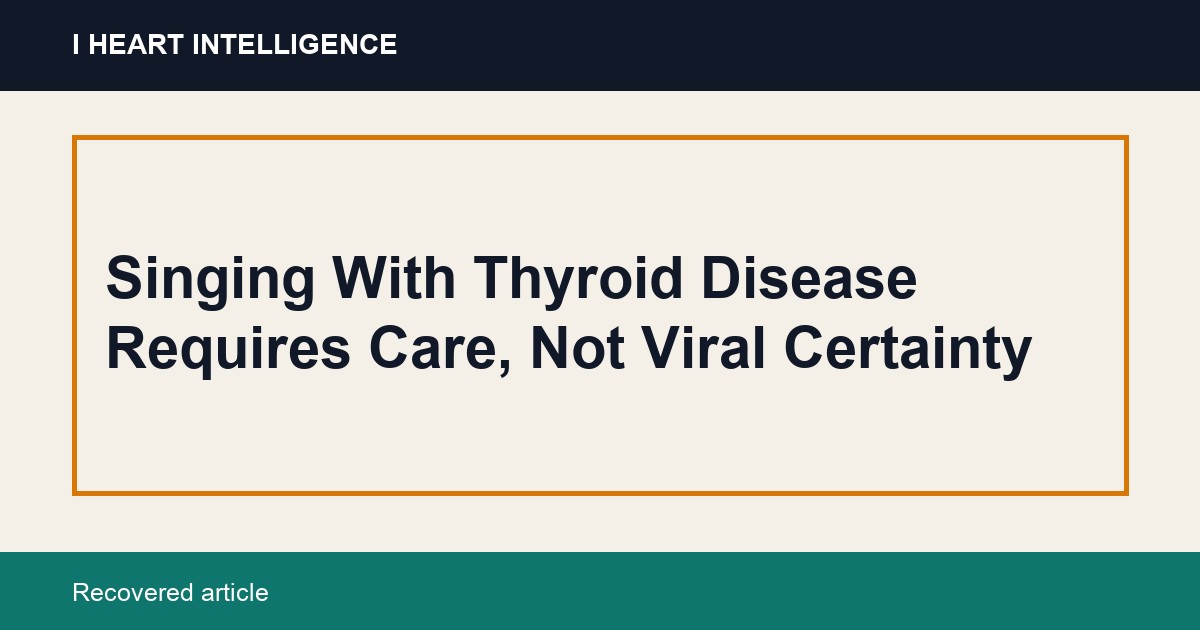 I HEART INTELLIGENCE

Singing With Thyroid Disease Requires Care, Not Viral Certainty

Recovered article